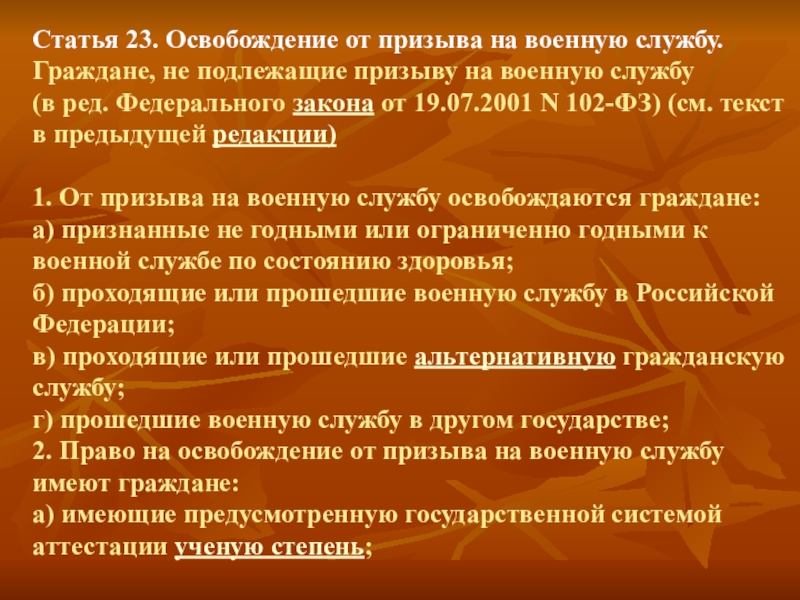 Статья 23. Освобождение от призыва на военную службу. Граждане, не подлежащие призыву на военную службу (в ред. Федерального закона от 19.07.2001 N 102-ФЗ) (см. текст в предыдущей редакции)

1. От призыва на военную службу освобождаются граждане:
а) признанные не годными или ограниченно годными к военной службе по состоянию здоровья;
б) проходящие или прошедшие военную службу в Российской Федерации;
в) проходящие или прошедшие альтернативную гражданскую службу;
г) прошедшие военную службу в другом государстве;
2. Право на освобождение от призыва на военную службу имеют граждане:
а) имеющие предусмотренную государственной системой аттестации ученую степень;